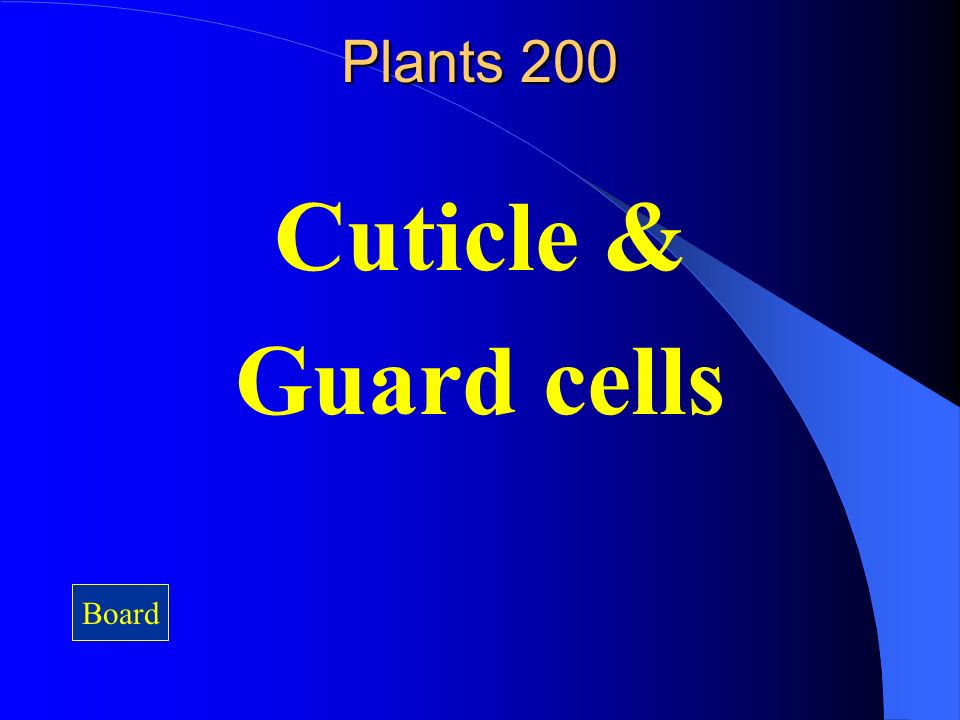 Plants 200

Cuticle &
Guard cells

Board